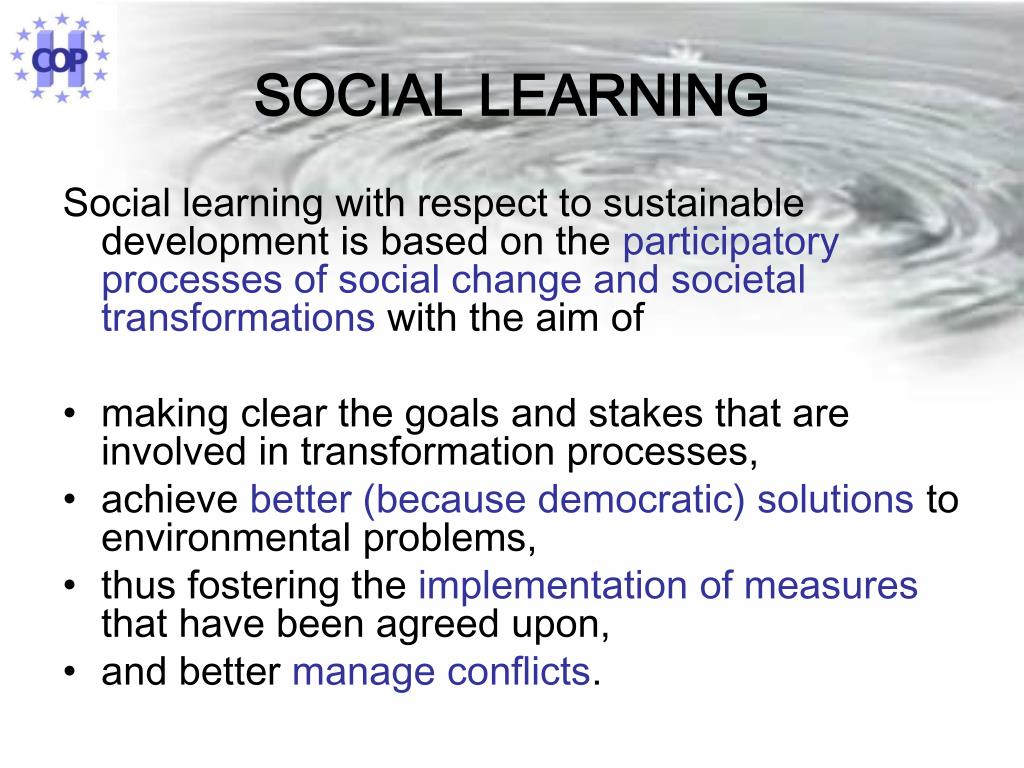 COP

SOCIAL LEARNING

Social learning with respect to sustainable development is based on the participatory processes of social change and societal transformations with the aim of

• making clear the goals and stakes that are involved in transformation processes,
• achieve better (because democratic) solutions to environmental problems,
• thus fostering the implementation of measures that have been agreed upon,
• and better manage conflicts.